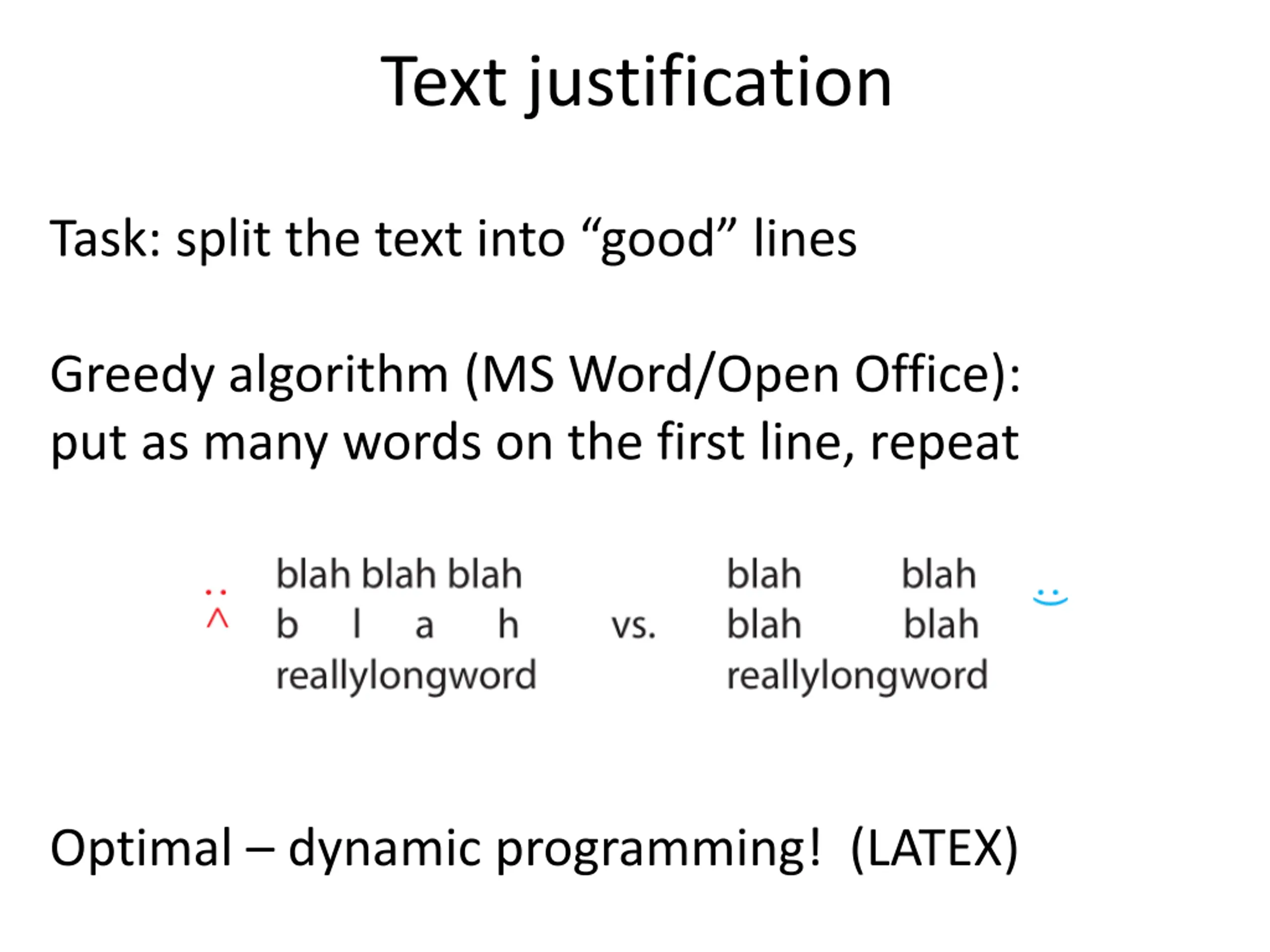 Text justification

Task: split the text into “good” lines

Greedy algorithm (MS Word/Open Office): put as many words on the first line, repeat

blah blah blah
b l a h
reallylongword

vs.

blah blah
blah blah
reallylongword

Optimal – dynamic programming! (LATEX)